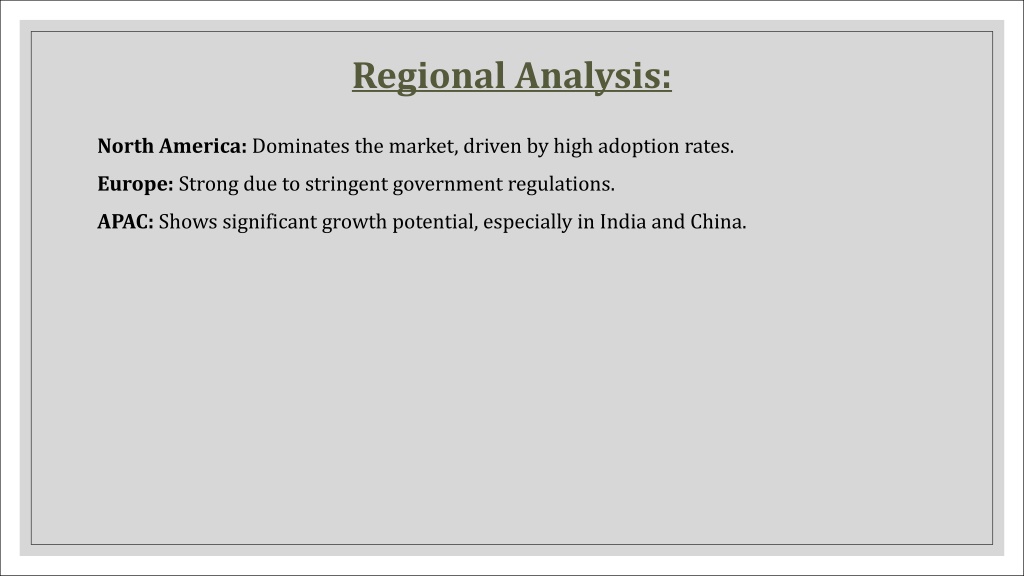 Regional Analysis:

North America: Dominates the market, driven by high adoption rates.

Europe: Strong due to stringent government regulations.

APAC: Shows significant growth potential, especially in India and China.